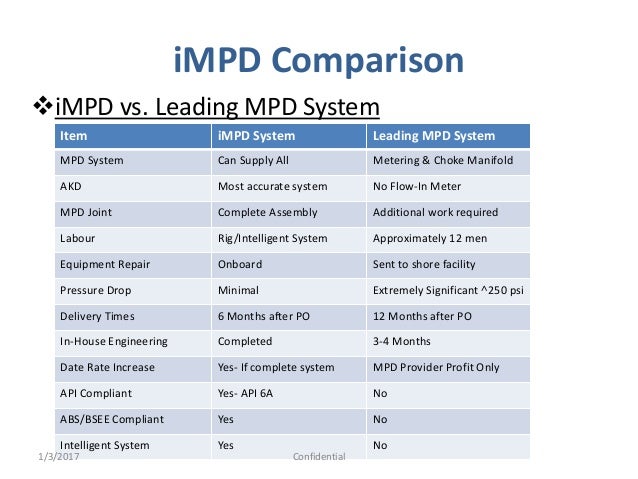 iMPD Comparison

❖iMPD vs. Leading MPD System

| Item | iMPD System | Leading MPD System |
|---|---|---|
| MPD System | Can Supply All | Metering & Choke Manifold |
| AKD | Most accurate system | No Flow-In Meter |
| MPD Joint | Complete Assembly | Additional work required |
| Labour | Rig/Intelligent System | Approximately 12 men |
| Equipment Repair | Onboard | Sent to shore facility |
| Pressure Drop | Minimal | Extremely Significant ^250 psi |
| Delivery Times | 6 Months after PO | 12 Months after PO |
| In-House Engineering | Completed | 3-4 Months |
| Date Rate Increase | Yes- If complete system | MPD Provider Profit Only |
| API Compliant | Yes- API 6A | No |
| ABS/BSEE Compliant | Yes | No |
| Intelligent System | Yes | No |

1/3/2017 Confidential